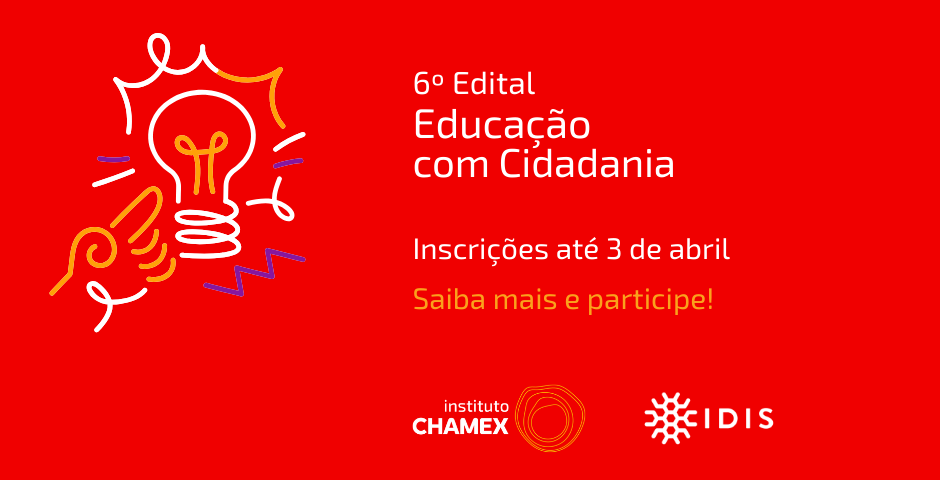 6º Edital
Educação com Cidadania

Inscrições até 3 de abril

Saiba mais e participe!

instituto CHAMEX

IDIS